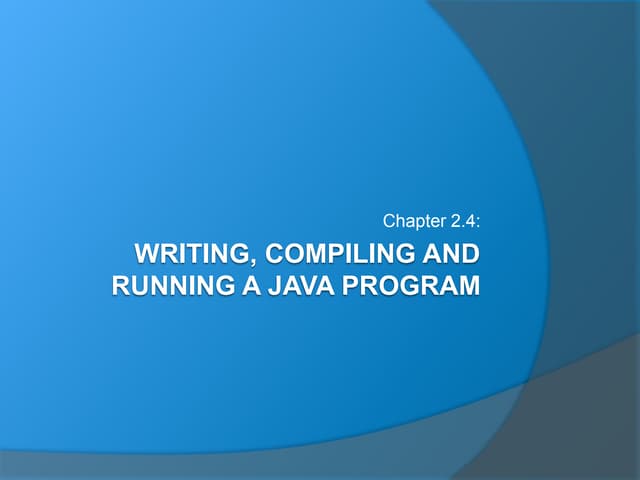 Chapter 2.4:

WRITING, COMPILING AND RUNNING A JAVA PROGRAM